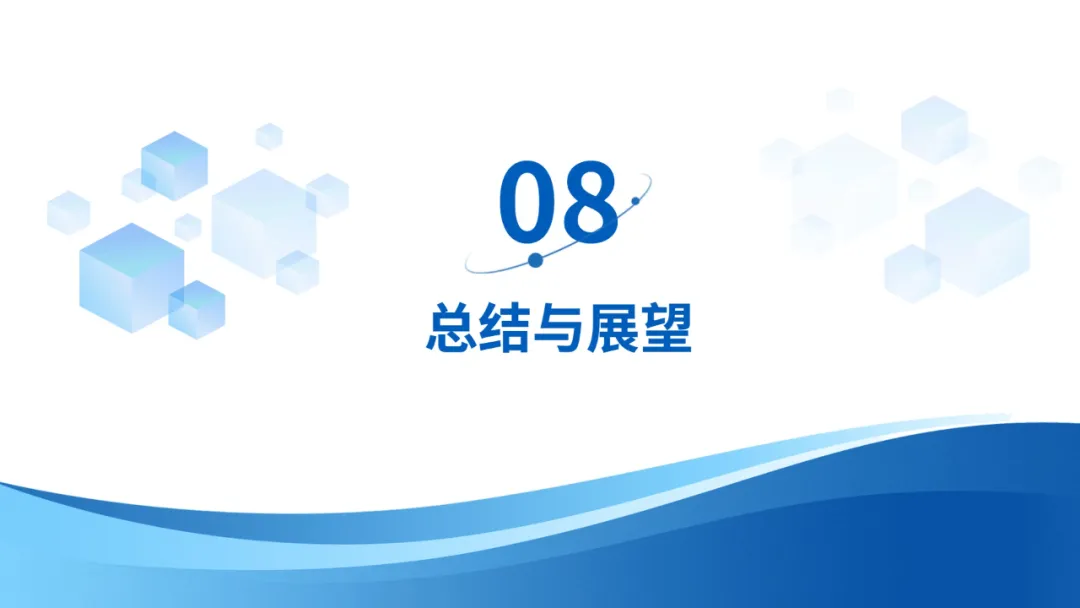 08

总结与展望